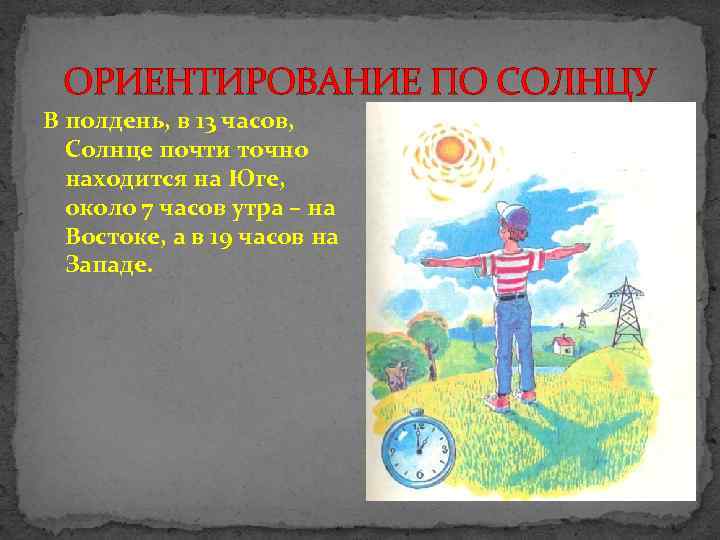 ОРИЕНТИРОВАНИЕ ПО СОЛНЦУ

В полдень, в 13 часов, Солнце почти точно находится на Юге, около 7 часов утра – на Востоке, а в 19 часов на Западе.

12
6